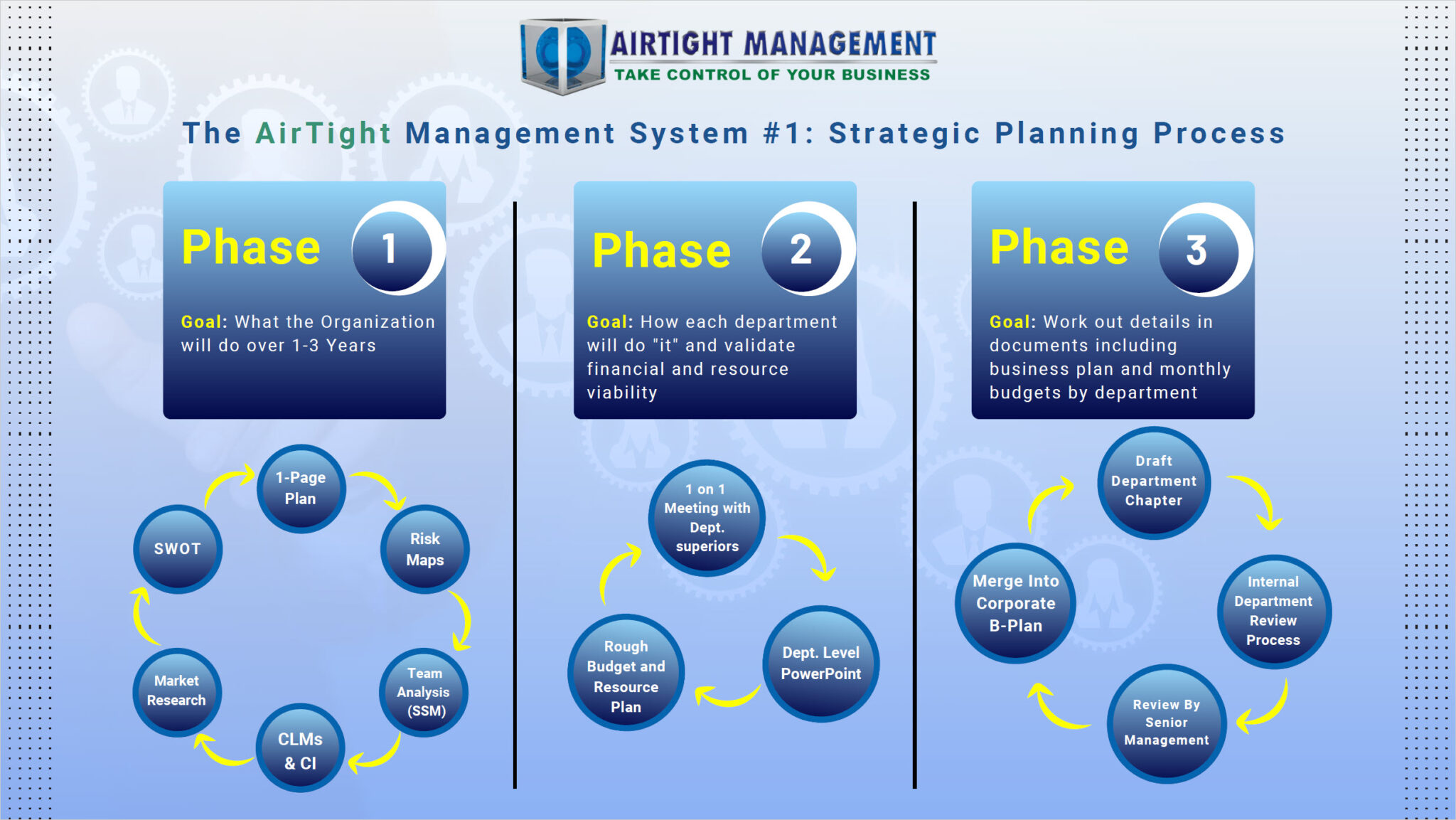 AIRTIGHT MANAGEMENT
TAKE CONTROL OF YOUR BUSINESS

The AirTight Management System #1: Strategic Planning Process

Phase 1

Goal: What the Organization will do over 1-3 Years

1-Page Plan
Risk Maps
Team Analysis (SSM)
CLMs & CI
Market Research
SWOT

Phase 2

Goal: How each department will do "it" and validate financial and resource viability

1 on 1 Meeting with Dept. superiors
Dept. Level PowerPoint
Rough Budget and Resource Plan

Phase 3

Goal: Work out details in documents including business plan and monthly budgets by department

Draft Department Chapter
Internal Department Review Process
Review By Senior Management
Merge Into Corporate B-Plan